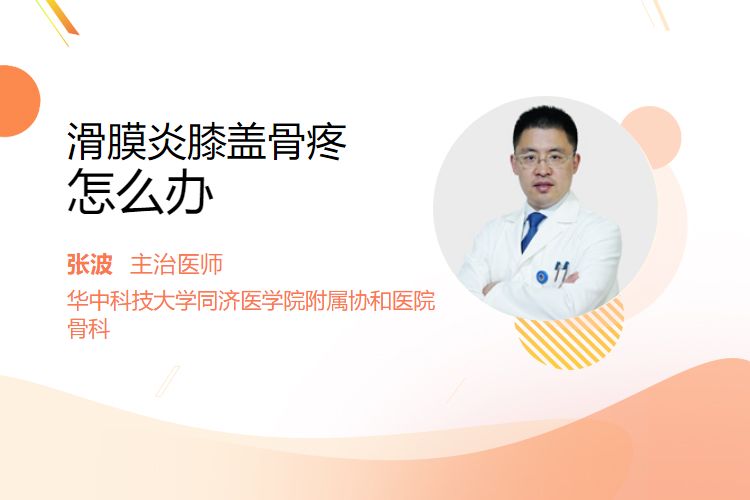 滑膜炎膝盖骨疼
怎么办

张波 主治医师

华中科技大学同济医学院附属协和医院
骨科